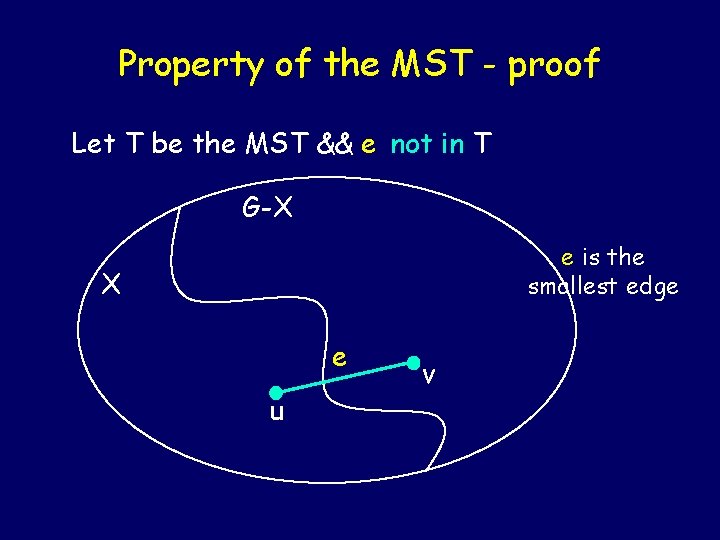 Property of the MST - proof

Let T be the MST && e not in T

G-X

X

e is the smallest edge

e

v

u